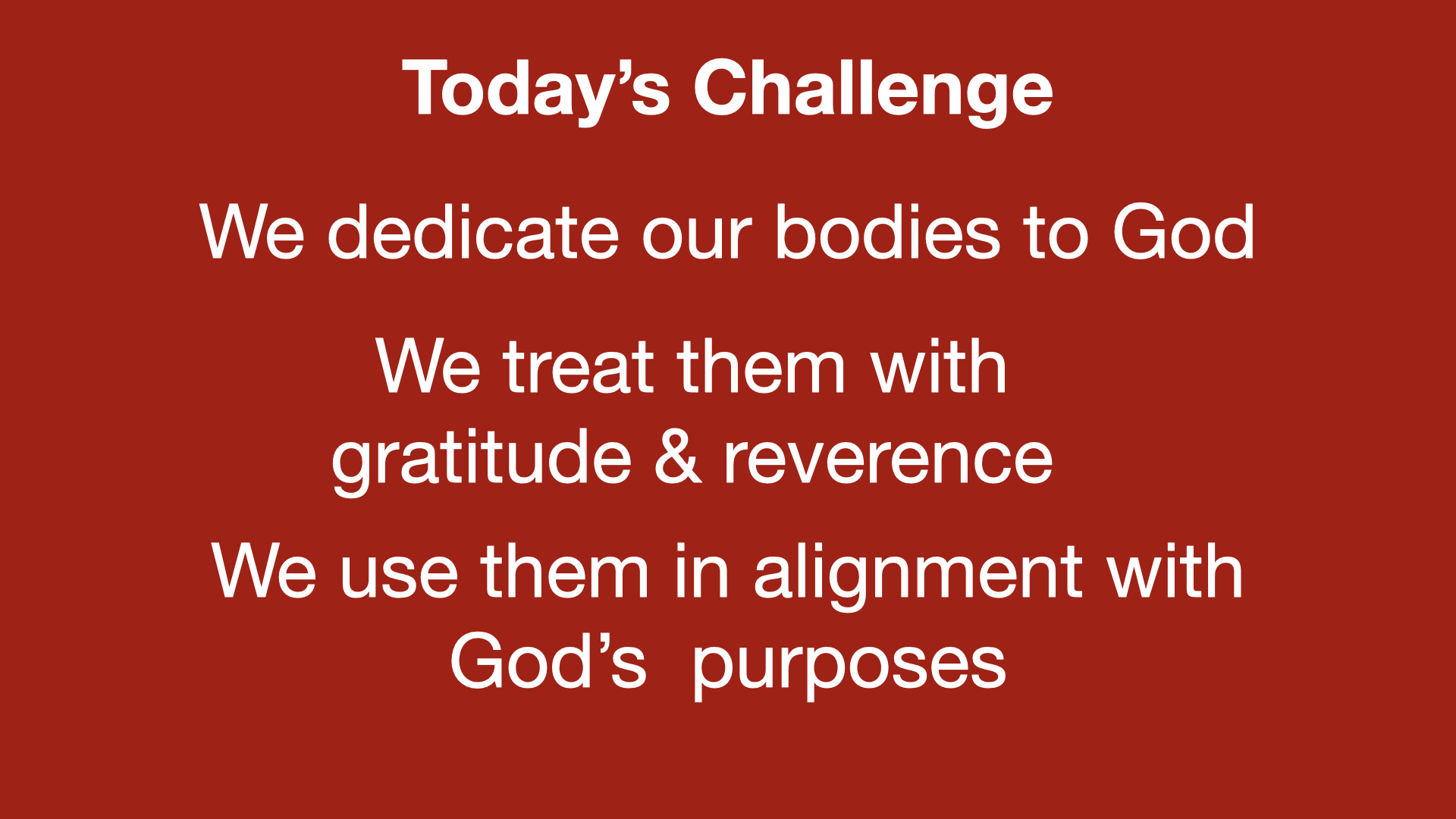 Today’s Challenge

We dedicate our bodies to God

We treat them with gratitude & reverence

We use them in alignment with God’s purposes